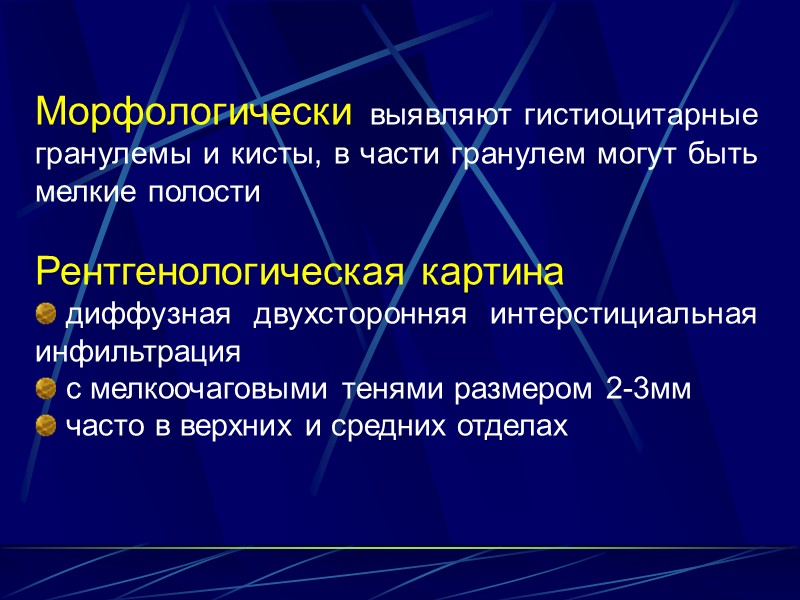 Морфологически выявляют гистиоцитарные гранулемы и кисты, в части гранулем могут быть мелкие полости

Рентгенологическая картина
диффузная двухсторонняя интерстициальная инфильтрация
с мелкоочаговыми тенями размером 2-3мм
часто в верхних и средних отделах